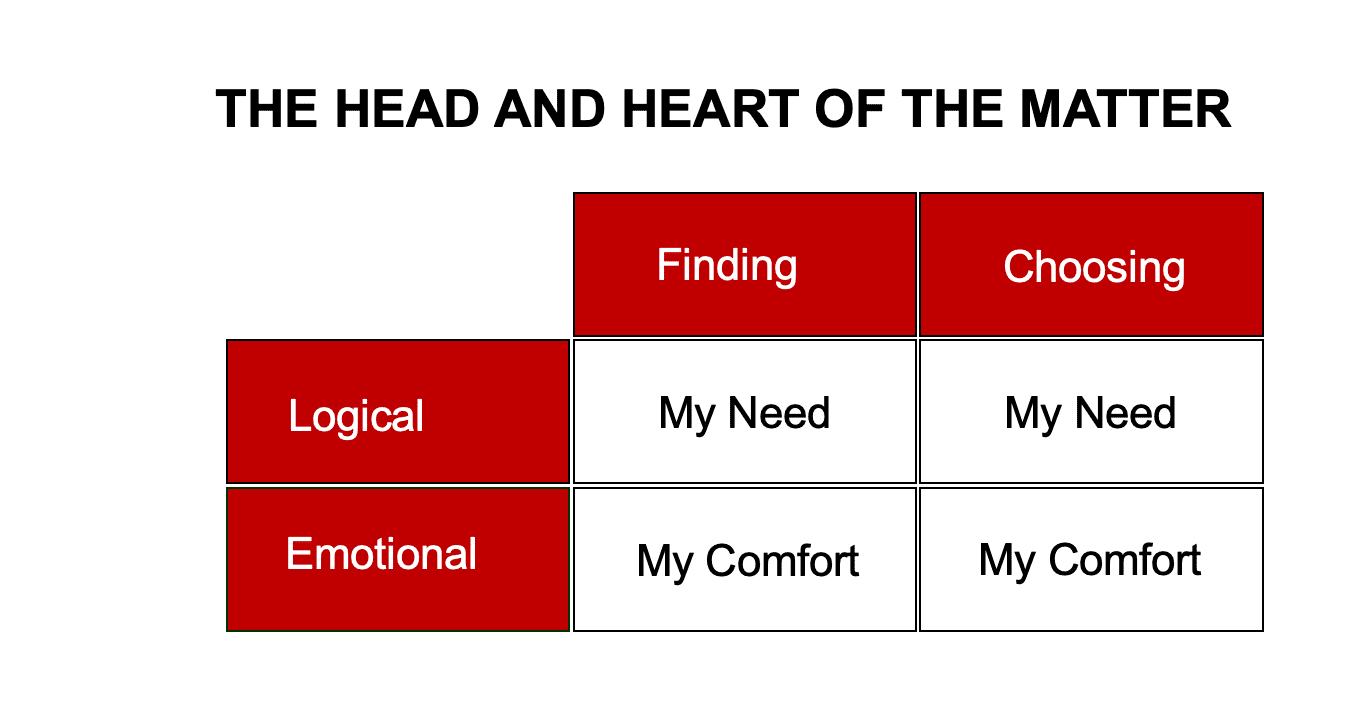 THE HEAD AND HEART OF THE MATTER

|  | Finding | Choosing |
|---|---|---|
| Logical | My Need | My Need |
| Emotional | My Comfort | My Comfort |